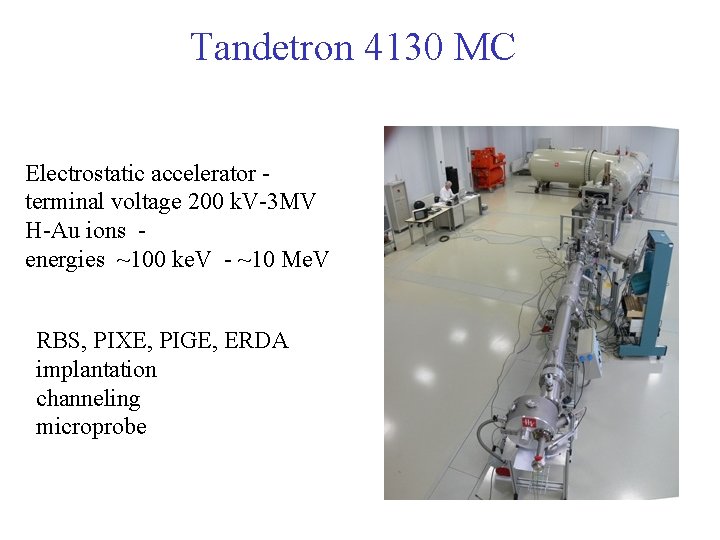 Tandetron 4130 MC

Electrostatic accelerator - terminal voltage 200 kV-3MV
H-Au ions -
energies ~100 keV - ~10 MeV

RBS, PIXE, PIGE, ERDA
implantation
channeling
microprobe